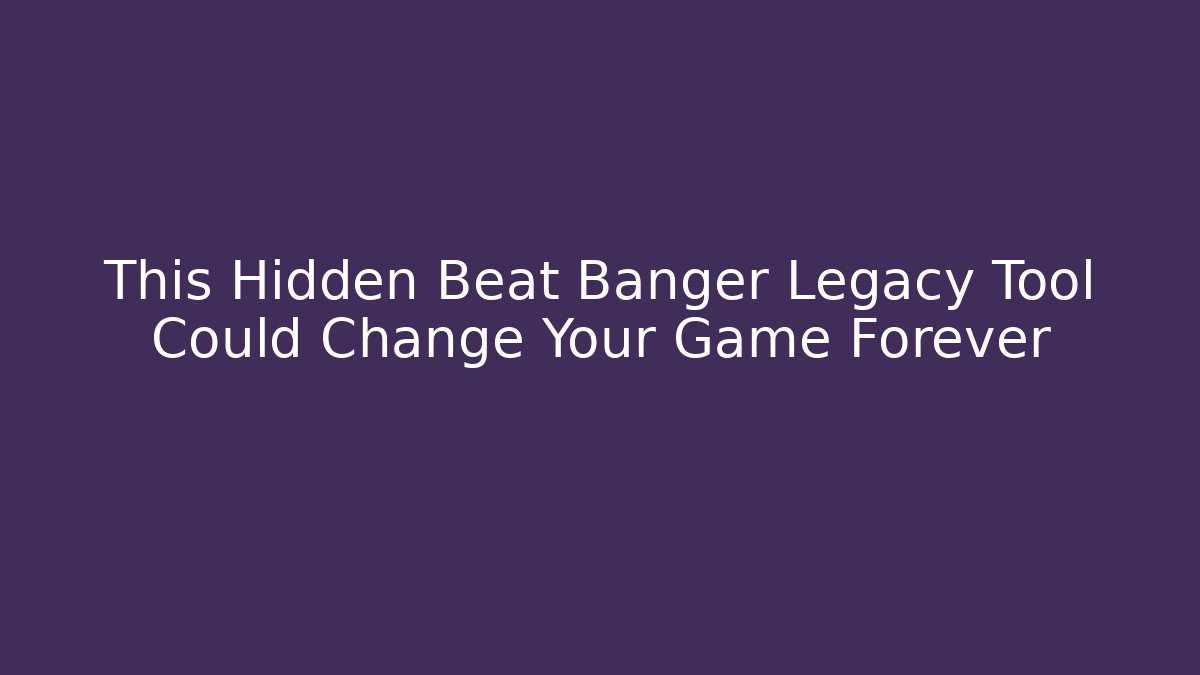 This Hidden Beat Banger Legacy Tool Could Change Your Game Forever